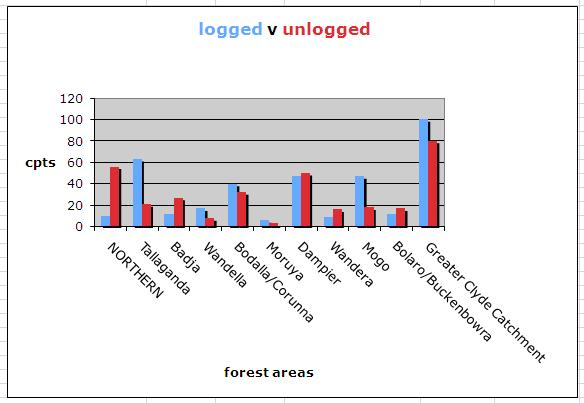 logged v unlogged

120
100
80
60
40
20
0

cpts

NORTHERN
Tallaganda
Badja
Wandella
Bodalla/Corunna
Moruya
Dampier
Wandera
Mogo
Bolaro/Buckenbowra
Greater Clyde Catchment

forest areas